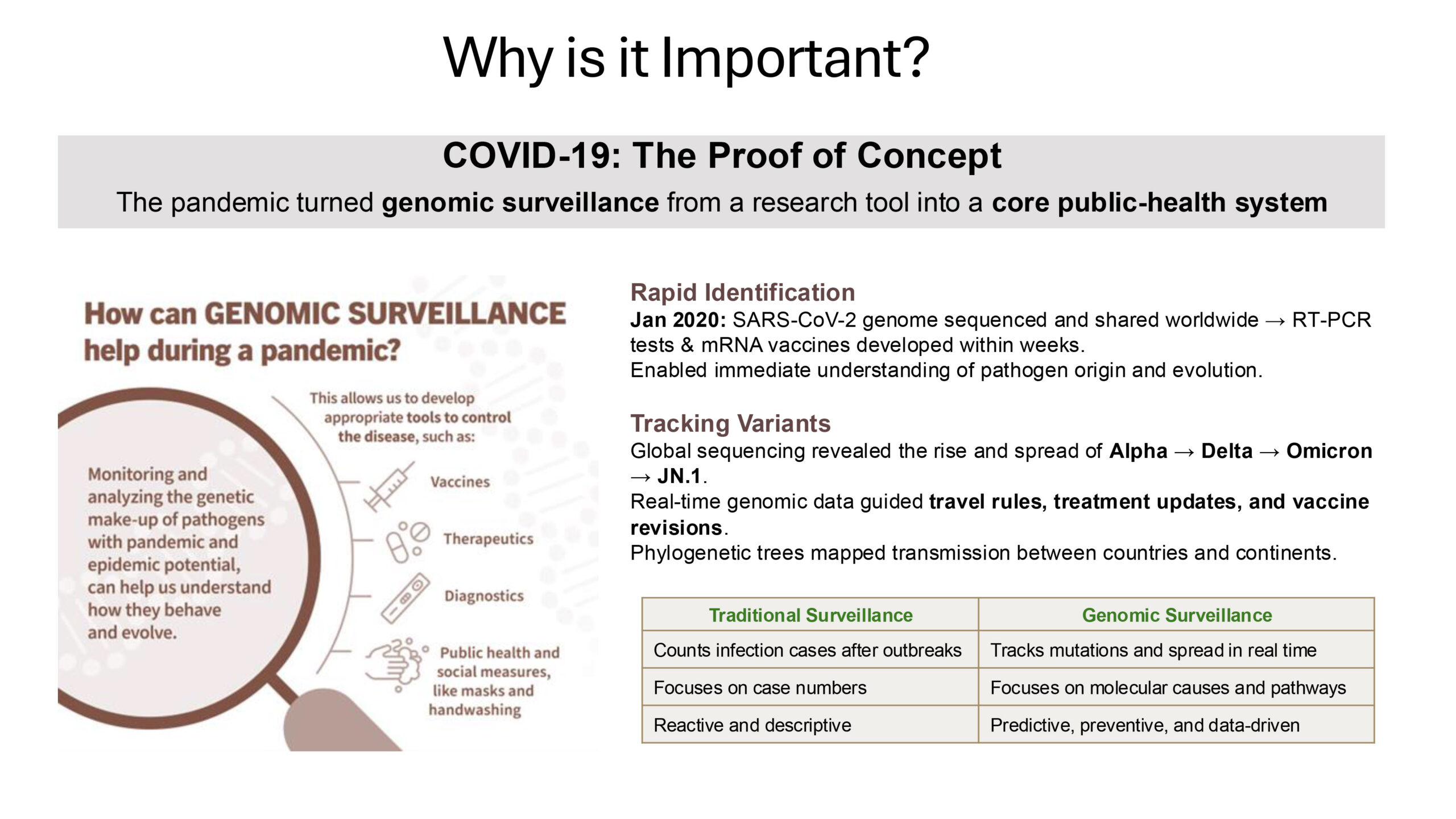 Why is it Important?

COVID-19: The Proof of Concept

The pandemic turned genomic surveillance from a research tool into a core public-health system

How can GENOMIC SURVEILLANCE help during a pandemic?

Monitoring and analyzing the genetic make-up of pathogens with pandemic and epidemic potential, can help us understand how they behave and evolve.

This allows us to develop appropriate tools to control the disease, such as:

Vaccines

Therapeutics

Diagnostics

Public health and social measures, like masks and handwashing

Rapid Identification
Jan 2020: SARS-CoV-2 genome sequenced and shared worldwide → RT-PCR tests & mRNA vaccines developed within weeks.
Enabled immediate understanding of pathogen origin and evolution.

Tracking Variants
Global sequencing revealed the rise and spread of Alpha → Delta → Omicron → JN.1.
Real-time genomic data guided travel rules, treatment updates, and vaccine revisions.
Phylogenetic trees mapped transmission between countries and continents.

| Traditional Surveillance | Genomic Surveillance |
|---|---|
| Counts infection cases after outbreaks | Tracks mutations and spread in real time |
| Focuses on case numbers | Focuses on molecular causes and pathways |
| Reactive and descriptive | Predictive, preventive, and data-driven |